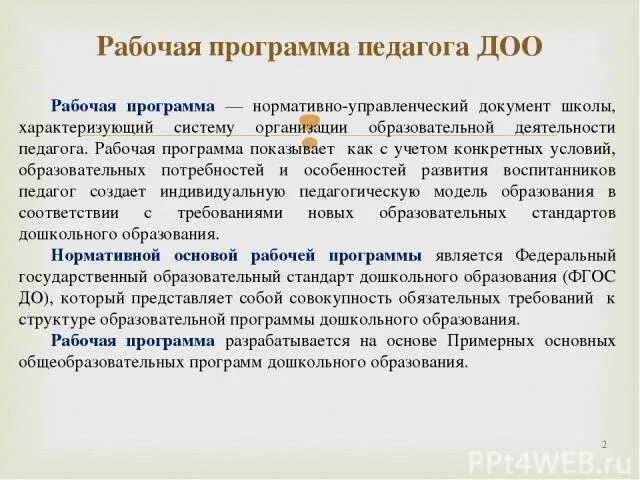 Рабочая программа педагога ДОО

Рабочая программа — нормативно-управленческий документ школы, характеризующий систему организации образовательной деятельности педагога. Рабочая программа показывает как с учетом конкретных условий, образовательных потребностей и особенностей развития воспитанников педагог создает индивидуальную педагогическую модель образования в соответствии с требованиями новых образовательных стандартов дошкольного образования.

Нормативной основой рабочей программы является Федеральный государственный образовательный стандарт дошкольного образования (ФГОС ДО), который представляет собой совокупность обязательных требований к структуре образовательной программы дошкольного образования.

Рабочая программа разрабатывается на основе Примерных основных общеобразовательных программ дошкольного образования.

2

PPt4WEB.ru